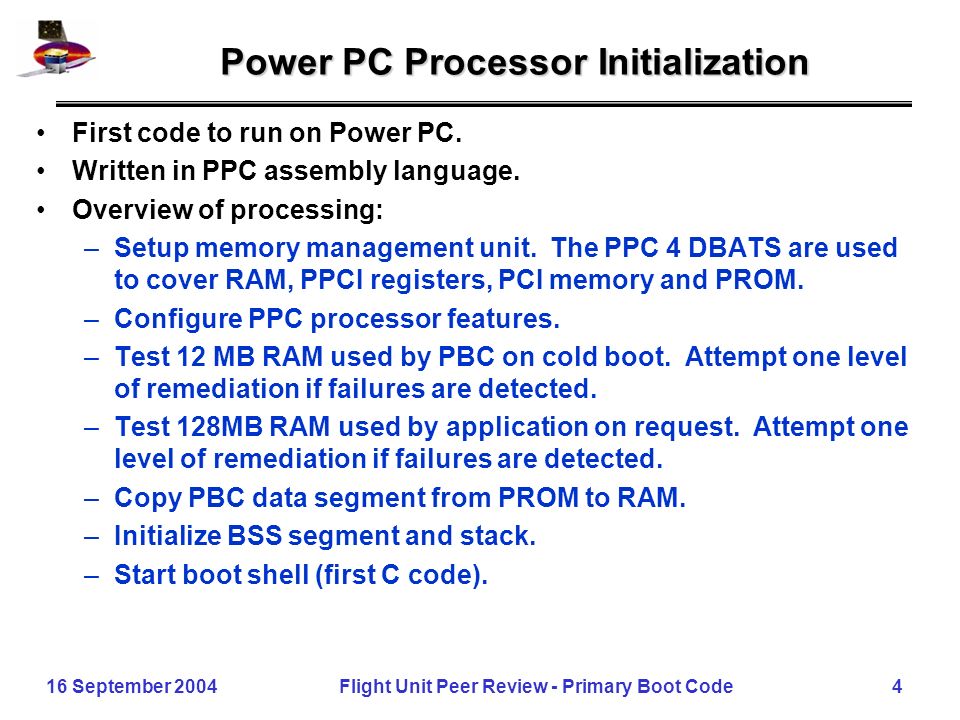 Power PC Processor Initialization

• First code to run on Power PC.
• Written in PPC assembly language.
• Overview of processing:
– Setup memory management unit. The PPC 4 DBATS are used to cover RAM, PPCI registers, PCI memory and PROM.
– Configure PPC processor features.
– Test 12 MB RAM used by PBC on cold boot. Attempt one level of remediation if failures are detected.
– Test 128MB RAM used by application on request. Attempt one level of remediation if failures are detected.
– Copy PBC data segment from PROM to RAM.
– Initialize BSS segment and stack.
– Start boot shell (first C code).

16 September 2004 Flight Unit Peer Review - Primary Boot Code 4